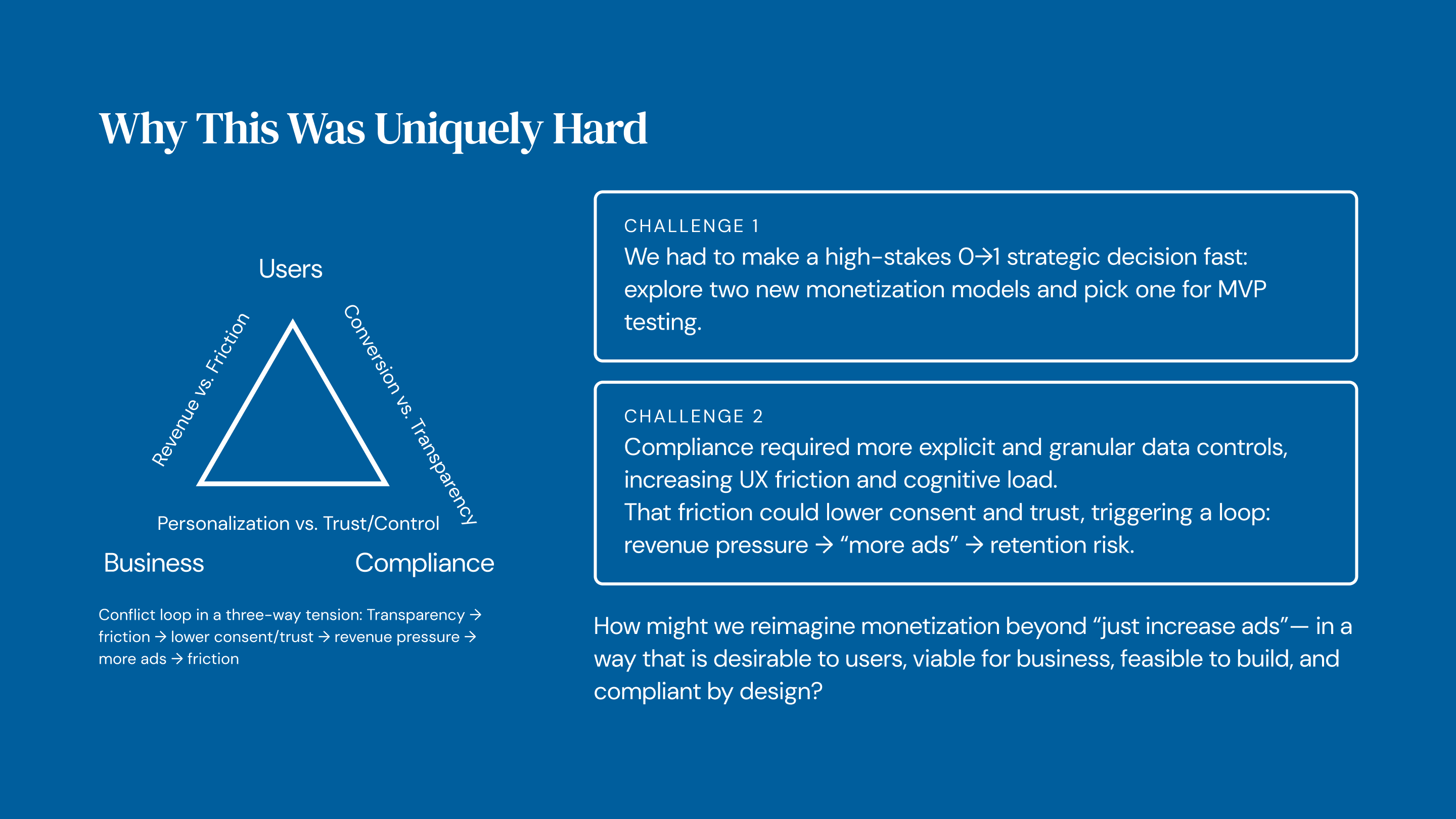 Why This Was Uniquely Hard

Users

Revenue vs. Friction

Conversion vs. Transparency

Personalization vs. Trust/Control

Business

Compliance

Conflict loop in a three-way tension: Transparency → friction → lower consent/trust → revenue pressure → more ads → friction

CHALLENGE 1
We had to make a high-stakes 0→1 strategic decision fast: explore two new monetization models and pick one for MVP testing.

CHALLENGE 2
Compliance required more explicit and granular data controls, increasing UX friction and cognitive load.
That friction could lower consent and trust, triggering a loop: revenue pressure → “more ads” → retention risk.

How might we reimagine monetization beyond “just increase ads”— in a way that is desirable to users, viable for business, feasible to build, and compliant by design?